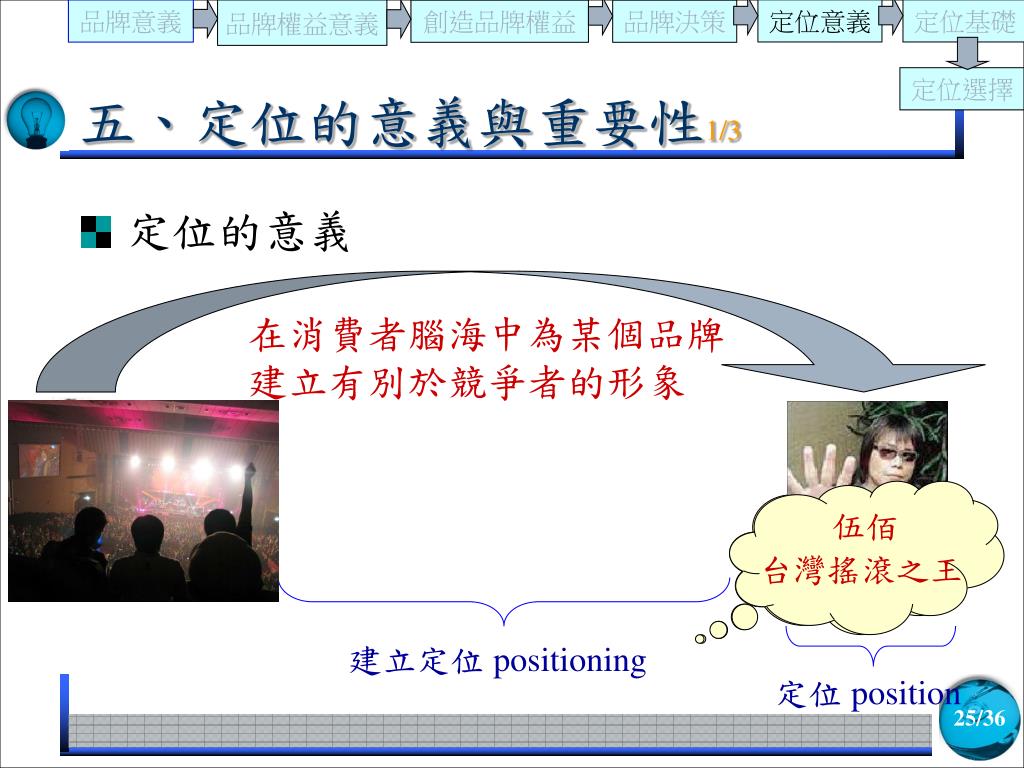 品牌意義 品牌權益意義 創造品牌權益 品牌決策 定位意義 定位基礎

定位選擇

五、定位的意義與重要性1/3

定位的意義

在消費者腦海中為某個品牌建立有別於競爭者的形象

伍佰
台灣搖滾之王

建立定位 positioning

定位 position

25/36